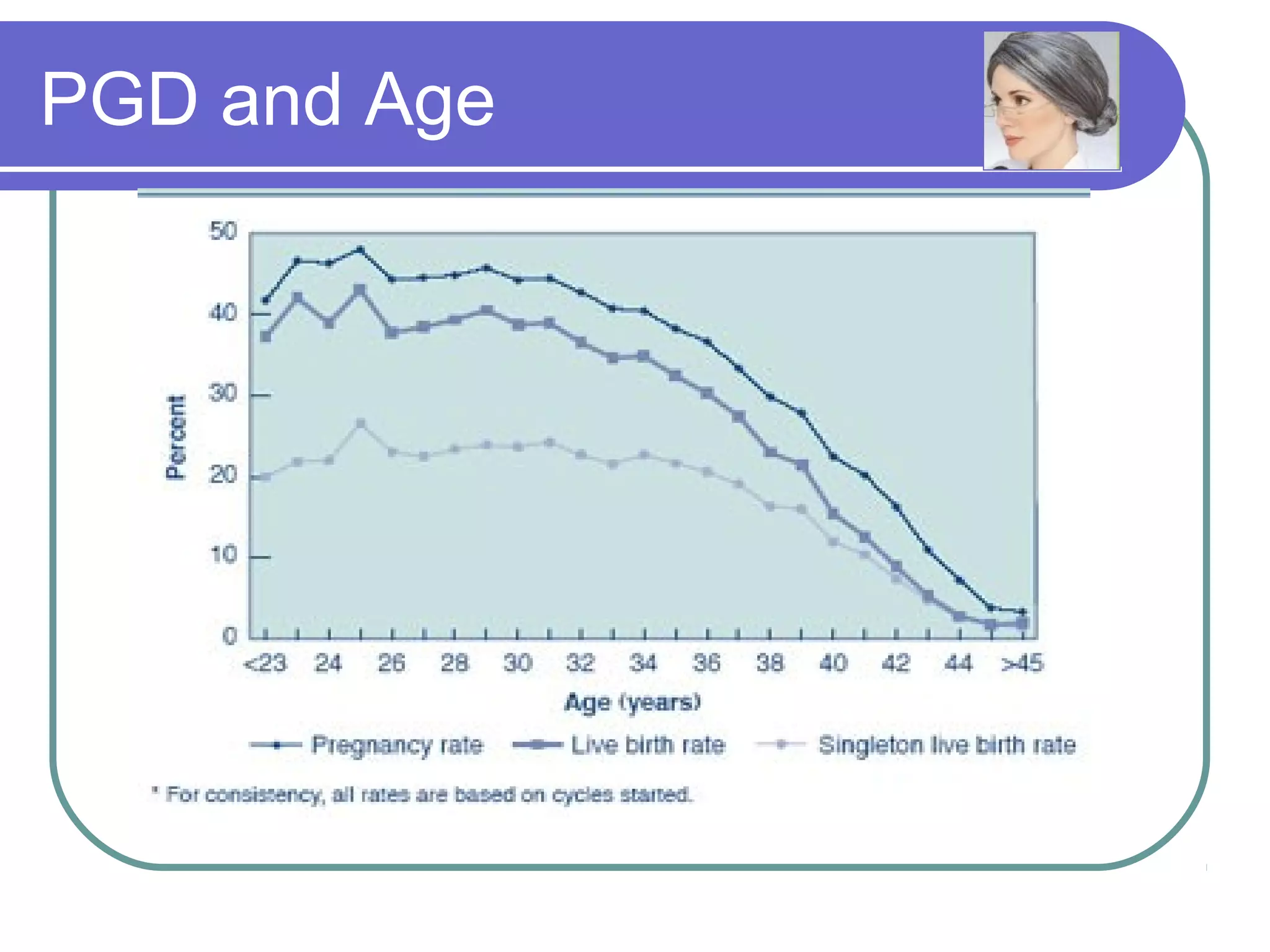 PGD and Age

50
40
30
20
10
0
Percent

<23 24 26 28 30 32 34 36 38 40 42 44 >45
Age (years)

Pregnancy rate
Live birth rate
Singleton live birth rate

* For consistency, all rates are based on cycles started.